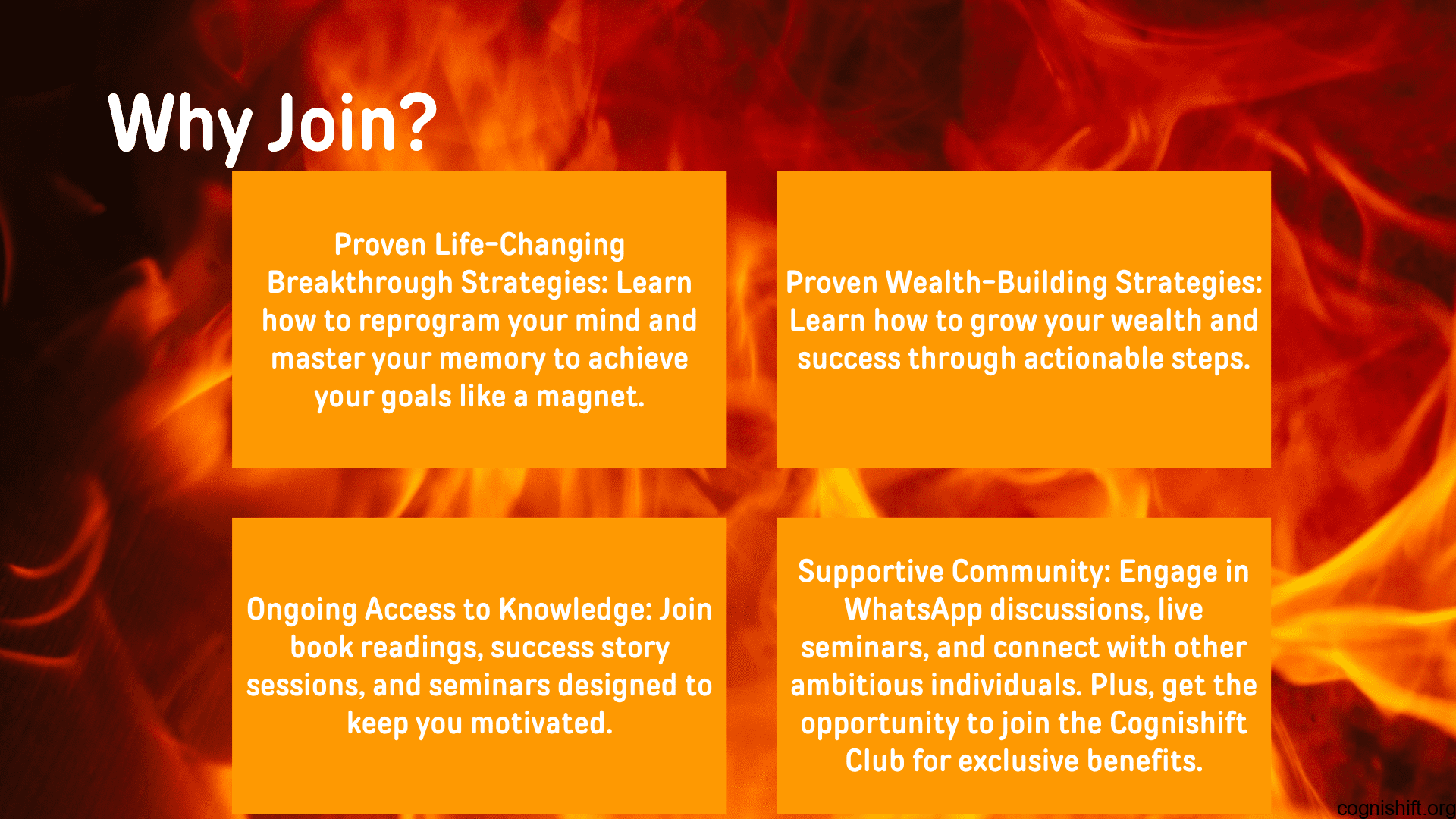 Why Join?

Proven Life-Changing Breakthrough Strategies: Learn how to reprogram your mind and master your memory to achieve your goals like a magnet.

Proven Wealth-Building Strategies: Learn how to grow your wealth and success through actionable steps.

Ongoing Access to Knowledge: Join book readings, success story sessions, and seminars designed to keep you motivated.

Supportive Community: Engage in WhatsApp discussions, live seminars, and connect with other ambitious individuals. Plus, get the opportunity to join the Cognishift Club for exclusive benefits.

cognishift.org